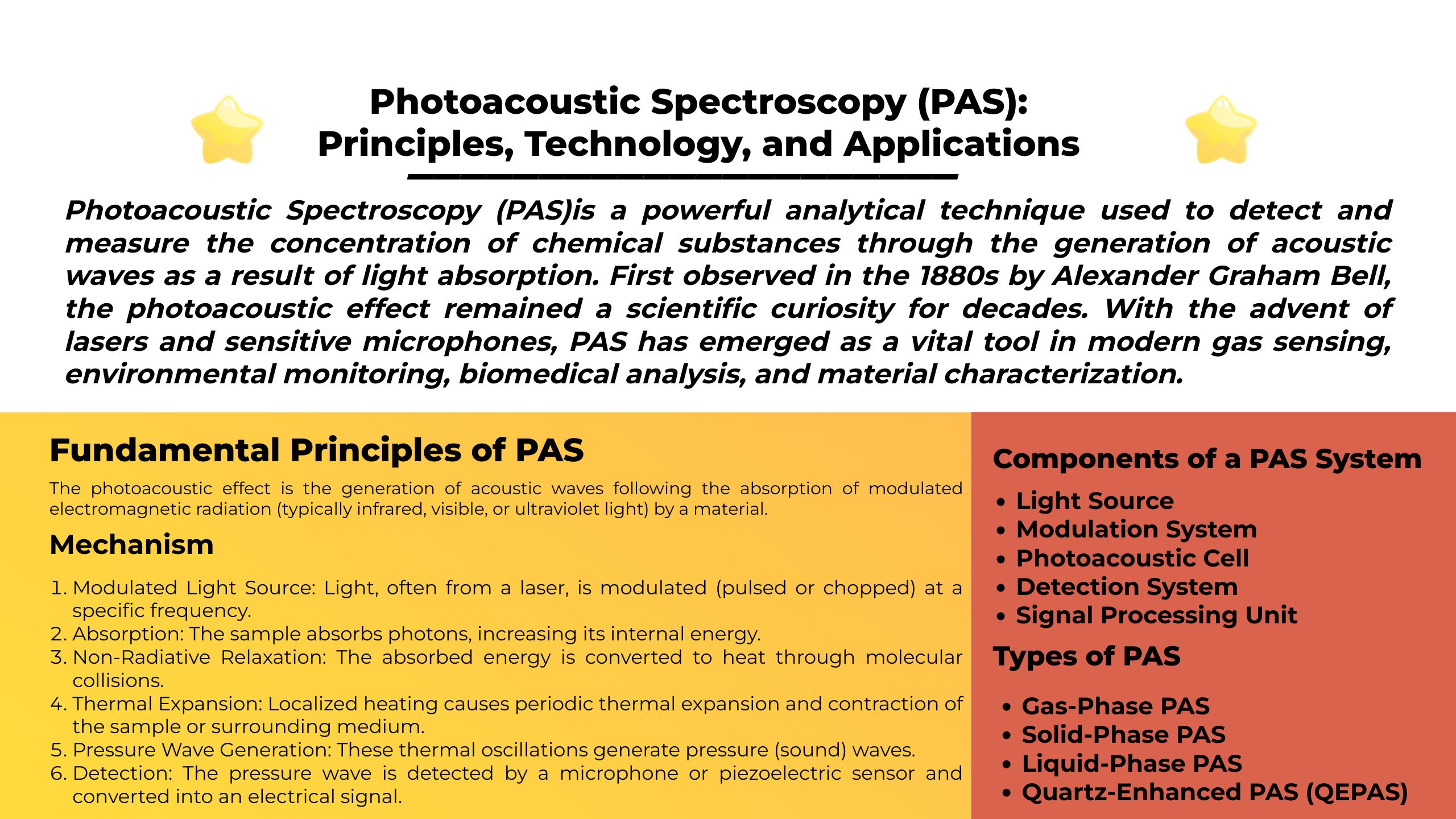 Photoacoustic Spectroscopy (PAS): Principles, Technology, and Applications

Photoacoustic Spectroscopy (PAS)is a powerful analytical technique used to detect and measure the concentration of chemical substances through the generation of acoustic waves as a result of light absorption. First observed in the 1880s by Alexander Graham Bell, the photoacoustic effect remained a scientific curiosity for decades. With the advent of lasers and sensitive microphones, PAS has emerged as a vital tool in modern gas sensing, environmental monitoring, biomedical analysis, and material characterization.

Fundamental Principles of PAS

The photoacoustic effect is the generation of acoustic waves following the absorption of modulated electromagnetic radiation (typically infrared, visible, or ultraviolet light) by a material.

Mechanism

1. Modulated Light Source: Light, often from a laser, is modulated (pulsed or chopped) at a specific frequency.
2. Absorption: The sample absorbs photons, increasing its internal energy.
3. Non-Radiative Relaxation: The absorbed energy is converted to heat through molecular collisions.
4. Thermal Expansion: Localized heating causes periodic thermal expansion and contraction of the sample or surrounding medium.
5. Pressure Wave Generation: These thermal oscillations generate pressure (sound) waves.
6. Detection: The pressure wave is detected by a microphone or piezoelectric sensor and converted into an electrical signal.

Components of a PAS System

• Light Source
• Modulation System
• Photoacoustic Cell
• Detection System
• Signal Processing Unit

Types of PAS

• Gas-Phase PAS
• Solid-Phase PAS
• Liquid-Phase PAS
• Quartz-Enhanced PAS (QEPAS)